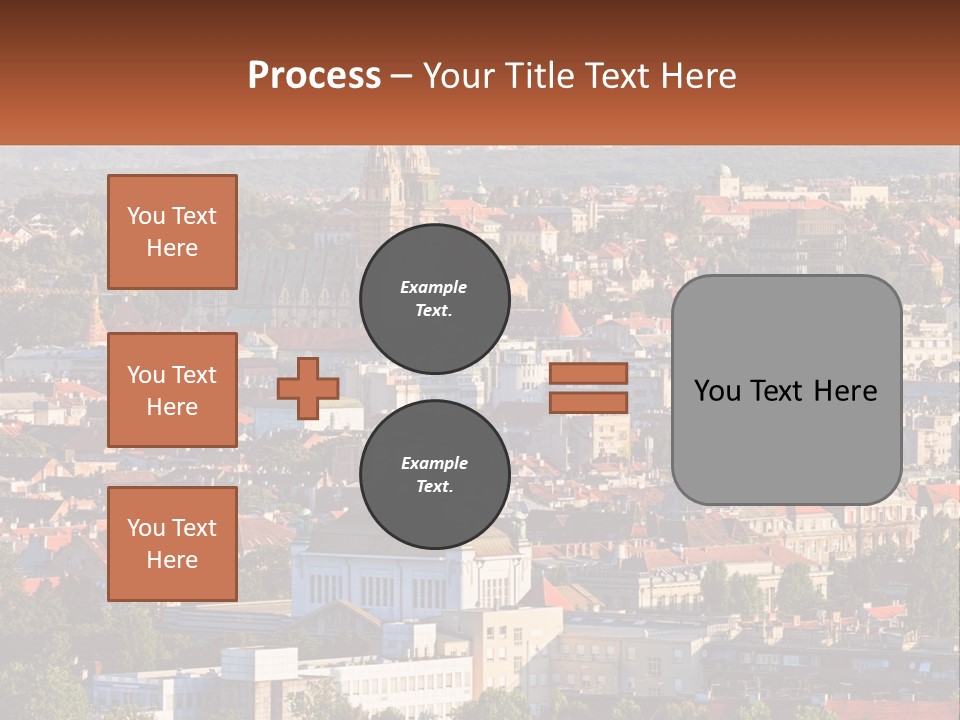 Process – Your Title Text Here

You Text Here

You Text Here

You Text Here

Example Text.

Example Text.

You Text Here